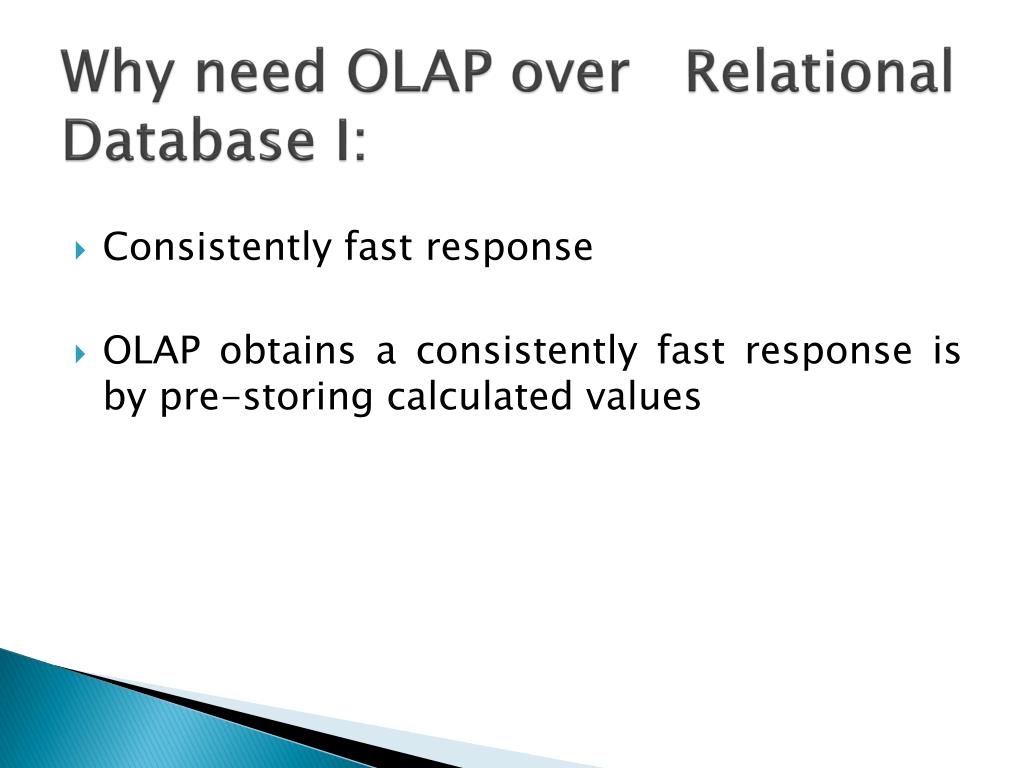 Why need OLAP over Relational Database I:

Consistently fast response

OLAP obtains a consistently fast response is by pre-storing calculated values